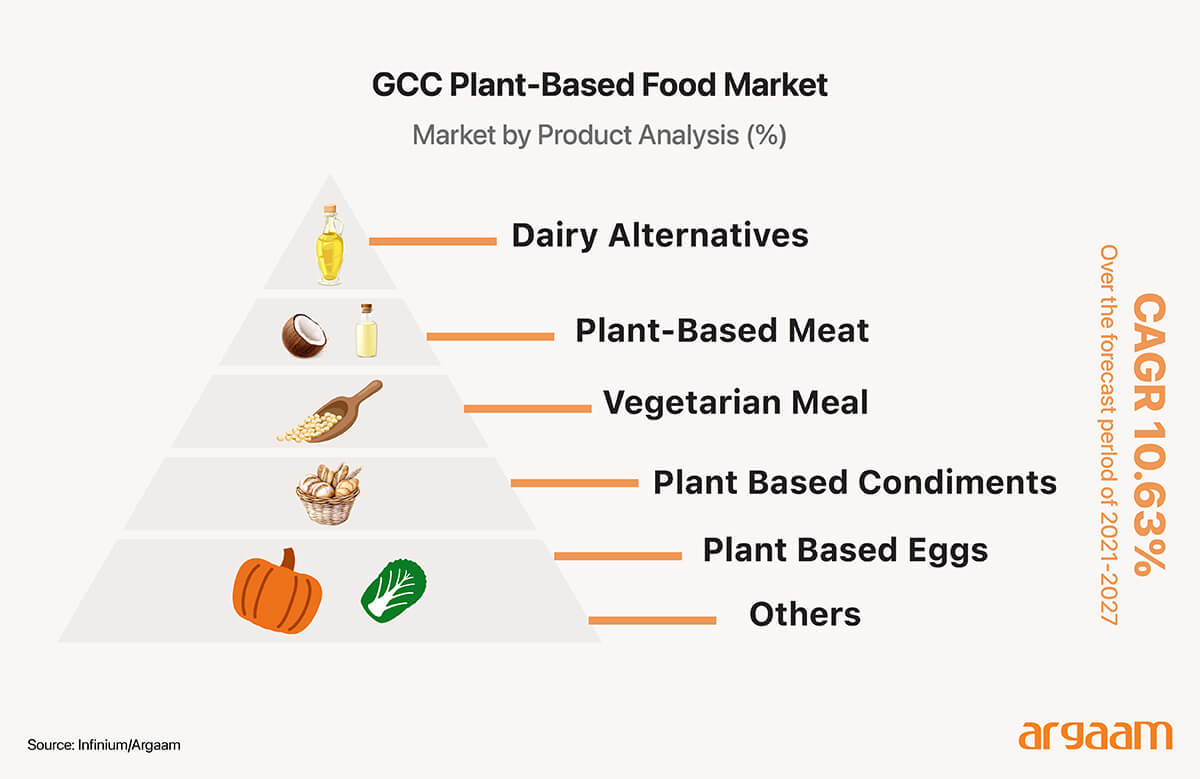 GCC Plant-Based Food Market

Market by Product Analysis (%)

Dairy Alternatives

Plant-Based Meat

Vegetarian Meal

Plant Based Condiments

Plant Based Eggs

Others

CAGR 10.63%

Over the forecast period of 2021-2027

Source: Infinium/Argaam

argaam